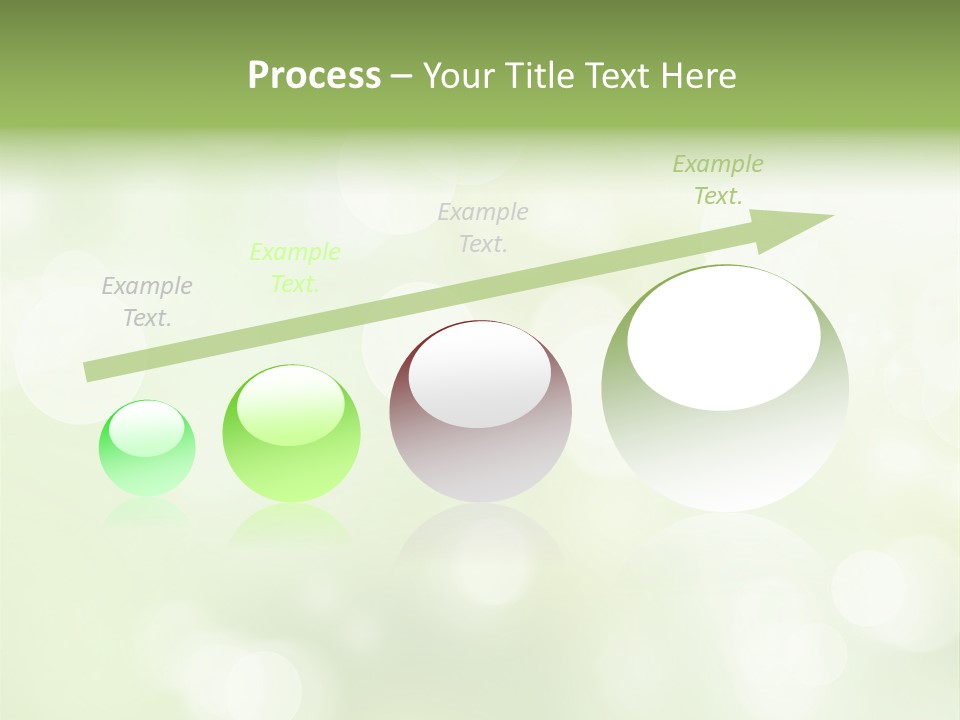 Process – Your Title Text Here

Example Text.

Example Text.

Example Text.

Example Text.